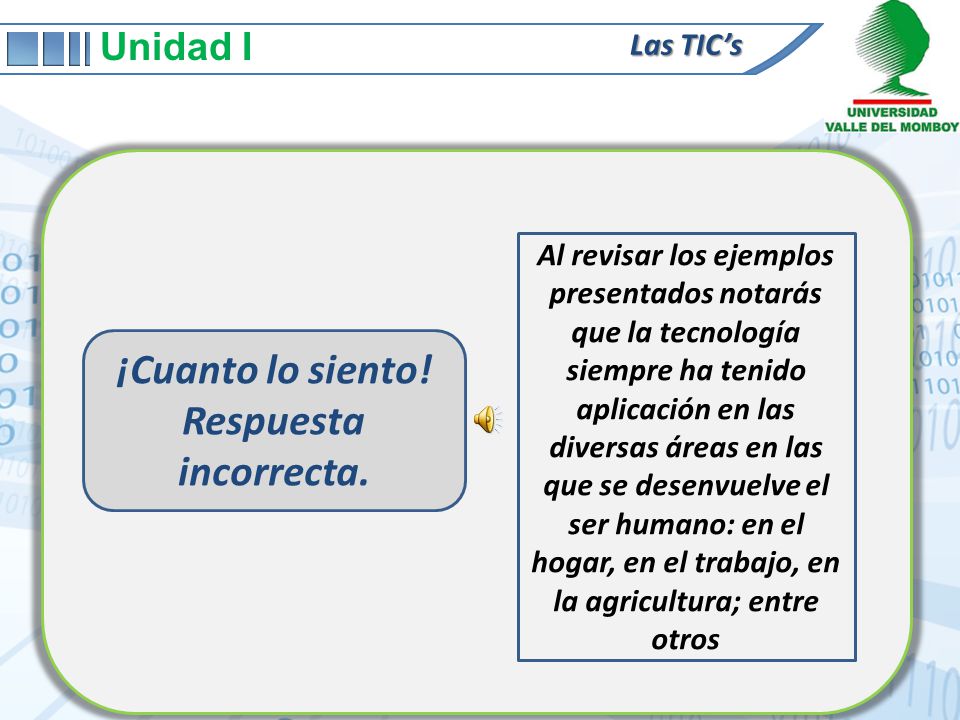 Unidad I

Las TIC's

UNIVERSIDAD VALLE DEL MOMBOY

¡Cuanto lo siento! Respuesta incorrecta.

Al revisar los ejemplos presentados notarás que la tecnología siempre ha tenido aplicación en las diversas áreas en las que se desenvuelve el ser humano: en el hogar, en el trabajo, en la agricultura; entre otros